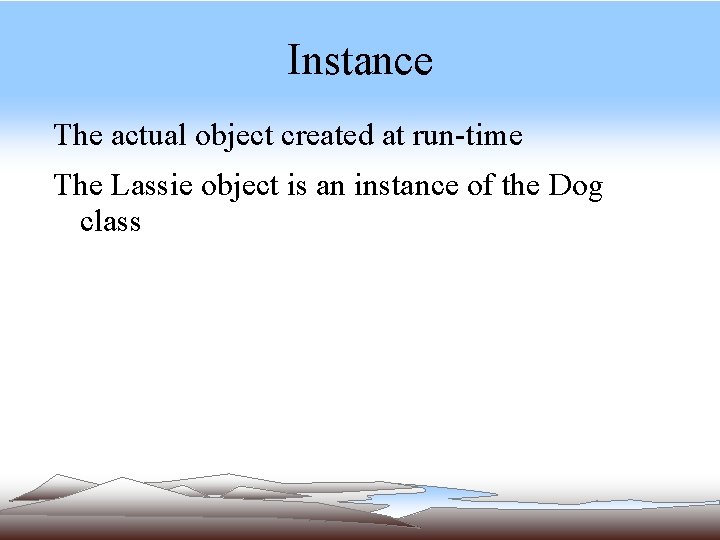 Instance

The actual object created at run-time

The Lassie object is an instance of the Dog class